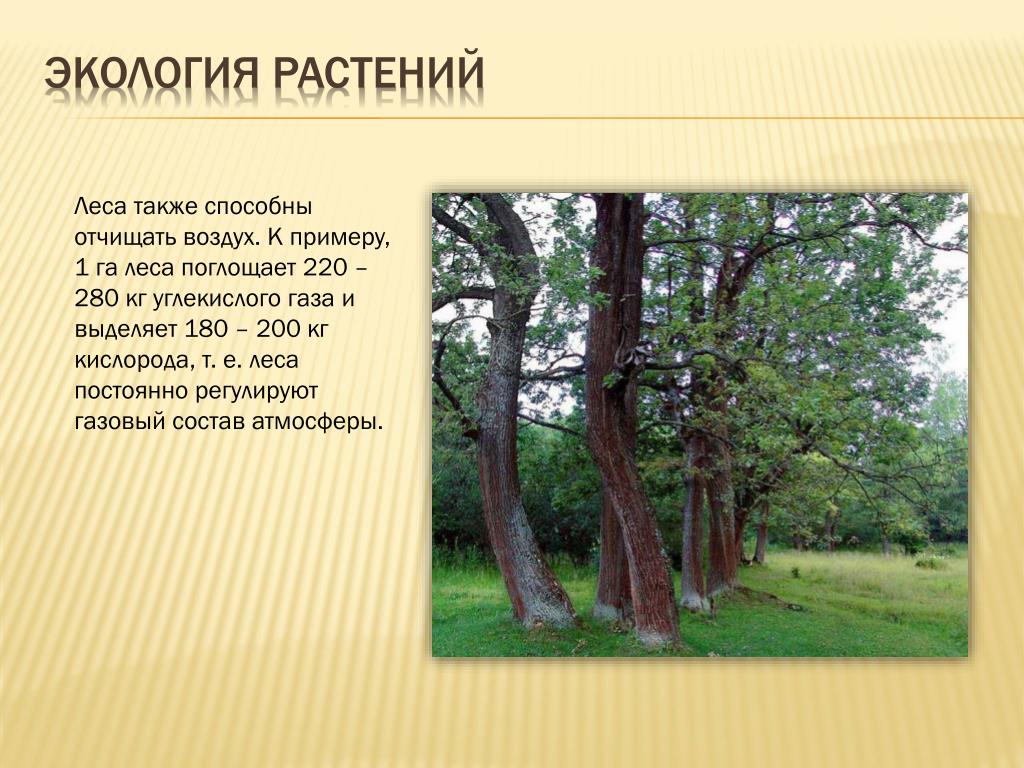 ЭКОЛОГИЯ РАСТЕНИЙ

Леса также способны отчищать воздух. К примеру, 1 га леса поглощает 220 – 280 кг углекислого газа и выделяет 180 – 200 кг кислорода, т. е. леса постоянно регулируют газовый состав атмосферы.